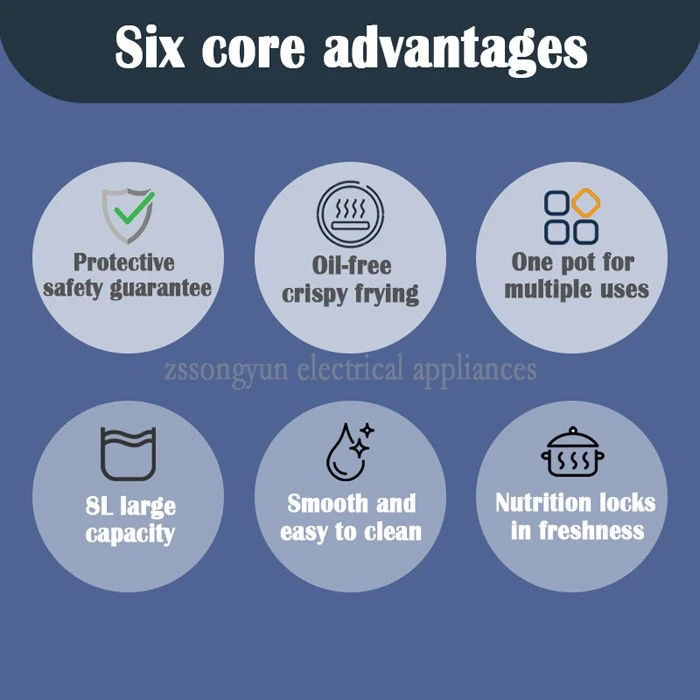 Six core advantages

Protective safety guarantee

Oil-free crispy frying

One pot for multiple uses

zssongyun electrical appliances

8L large capacity

Smooth and easy to clean

Nutrition locks in freshness